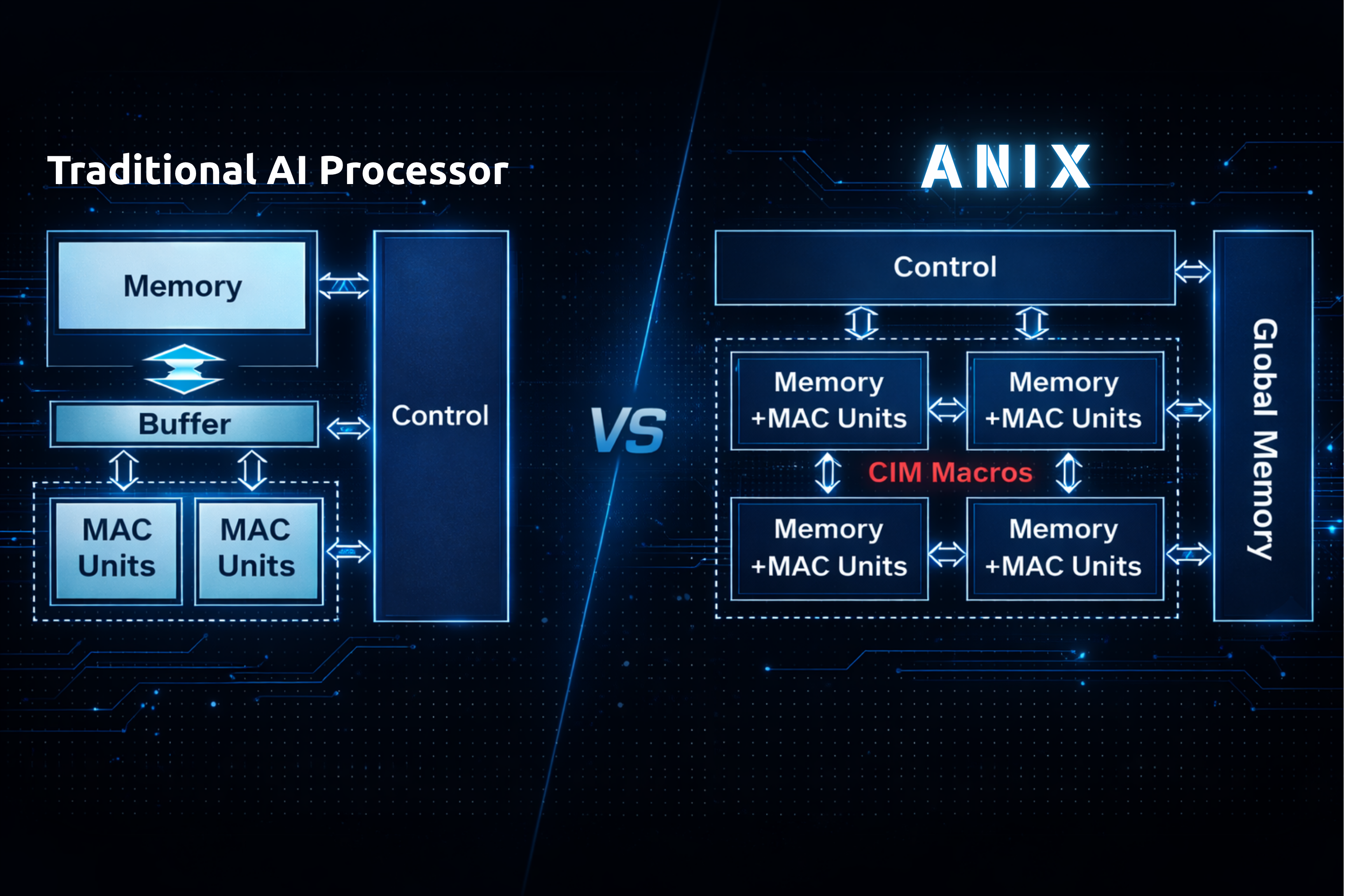 Traditional AI Processor

Memory

Buffer

MAC Units

MAC Units

Control

VS

ANIX

Control

Memory +MAC Units

Memory +MAC Units

CIM Macros

Memory +MAC Units

Memory +MAC Units

Global Memory